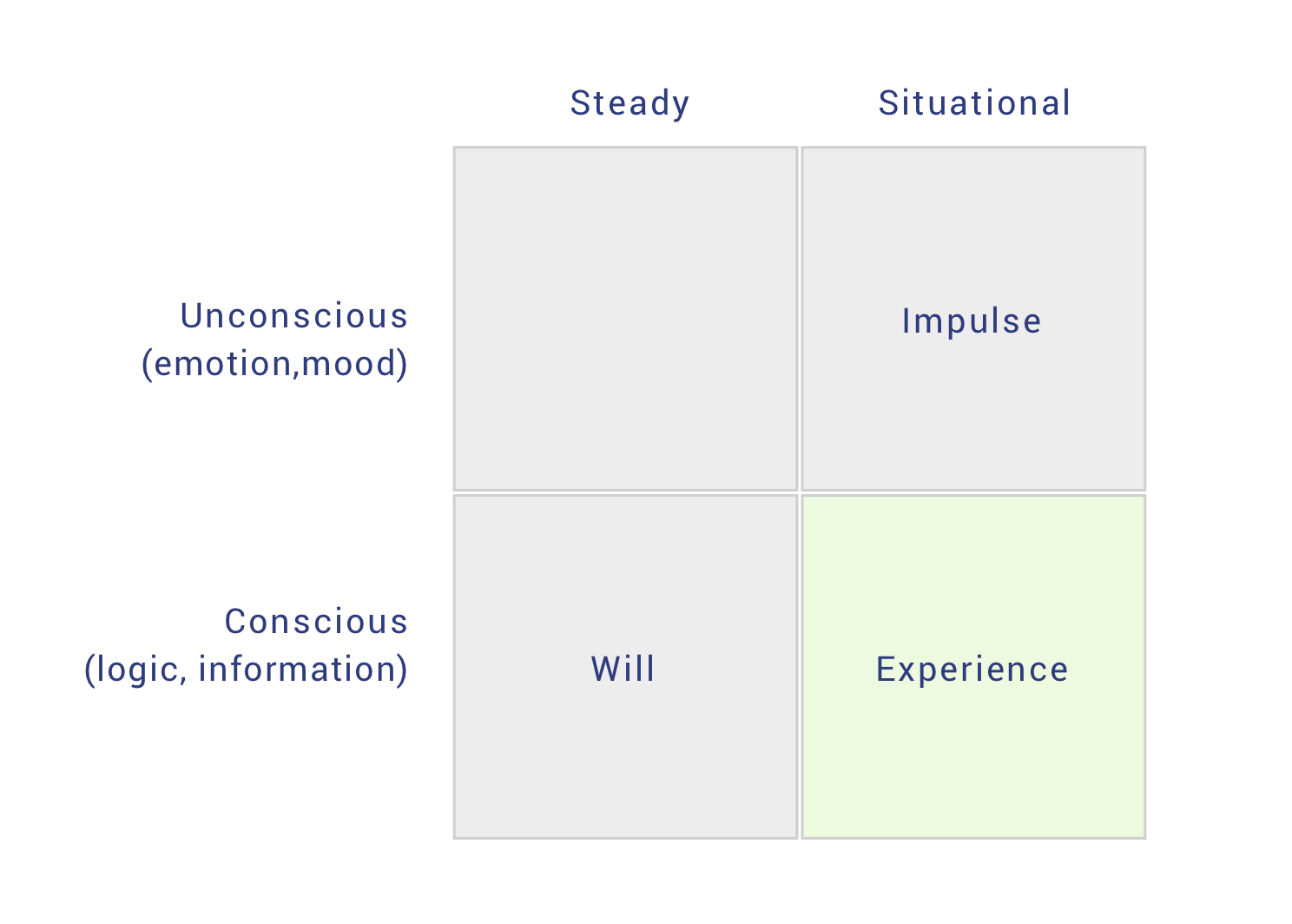 |  | Steady | Situational |
|---|---|---|
| Unconscious (emotion,mood) |  | Impulse |
| Conscious (logic, information) | Will | Experience |